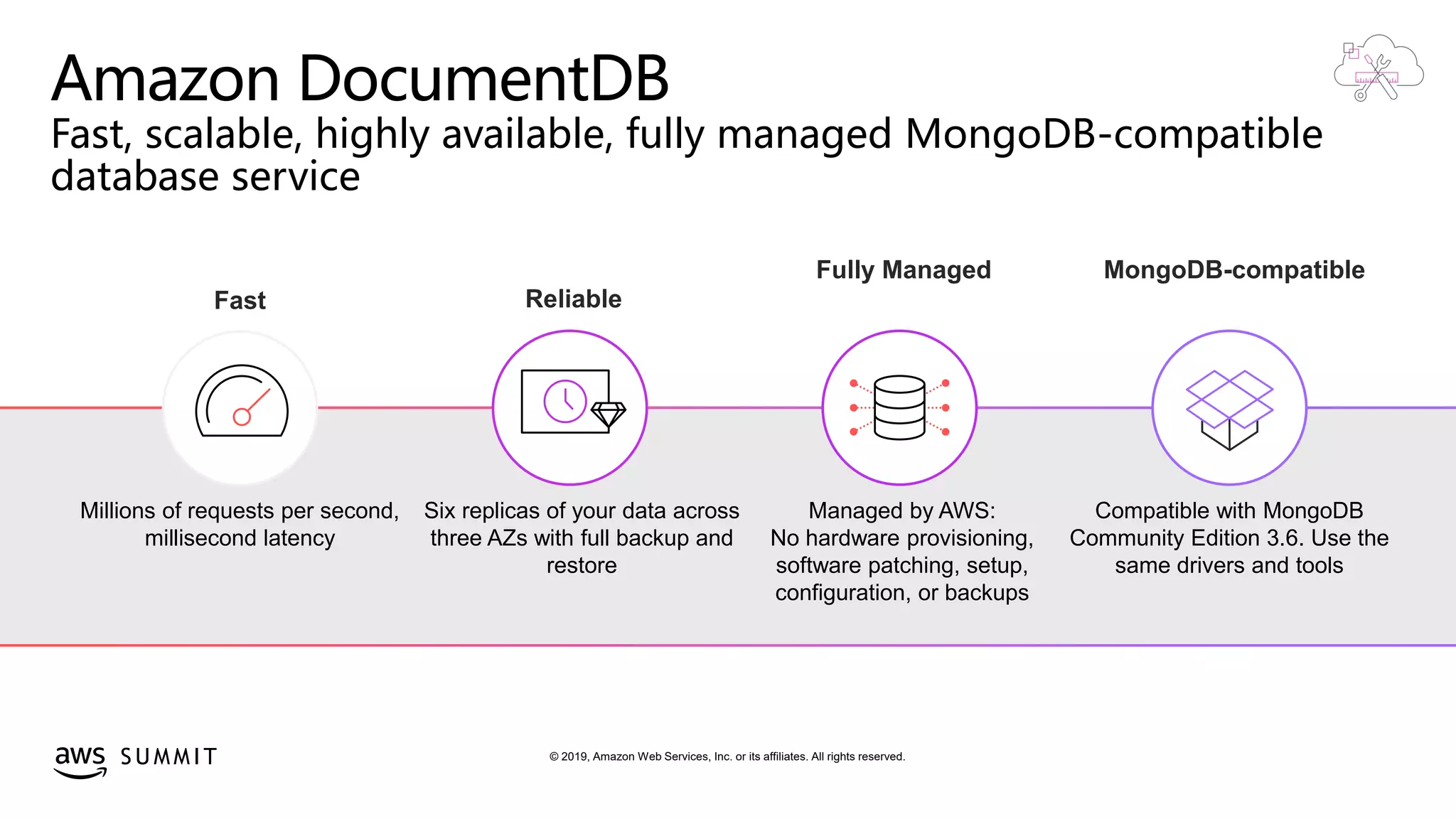 Amazon DocumentDB
Fast, scalable, highly available, fully managed MongoDB-compatible database service

Fast

Millions of requests per second, millisecond latency

Reliable

Six replicas of your data across three AZs with full backup and restore

Fully Managed

Managed by AWS:
No hardware provisioning, software patching, setup, configuration, or backups

MongoDB-compatible

Compatible with MongoDB Community Edition 3.6. Use the same drivers and tools

aws SUMMIT

© 2019, Amazon Web Services, Inc. or its affiliates. All rights reserved.